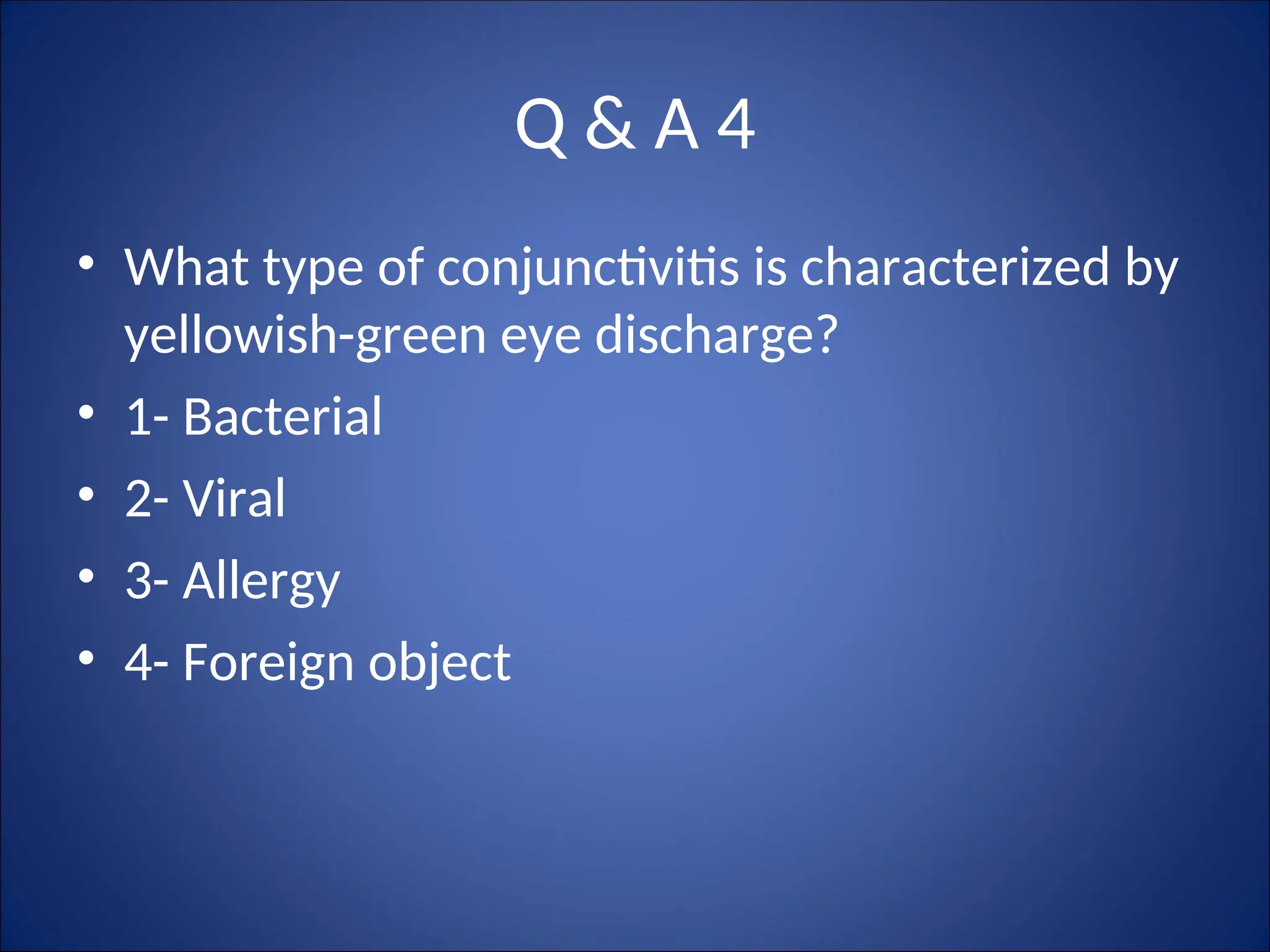 Q & A 4

• What type of conjunctivitis is characterized by yellowish-green eye discharge?
• 1- Bacterial
• 2- Viral
• 3- Allergy
• 4- Foreign object